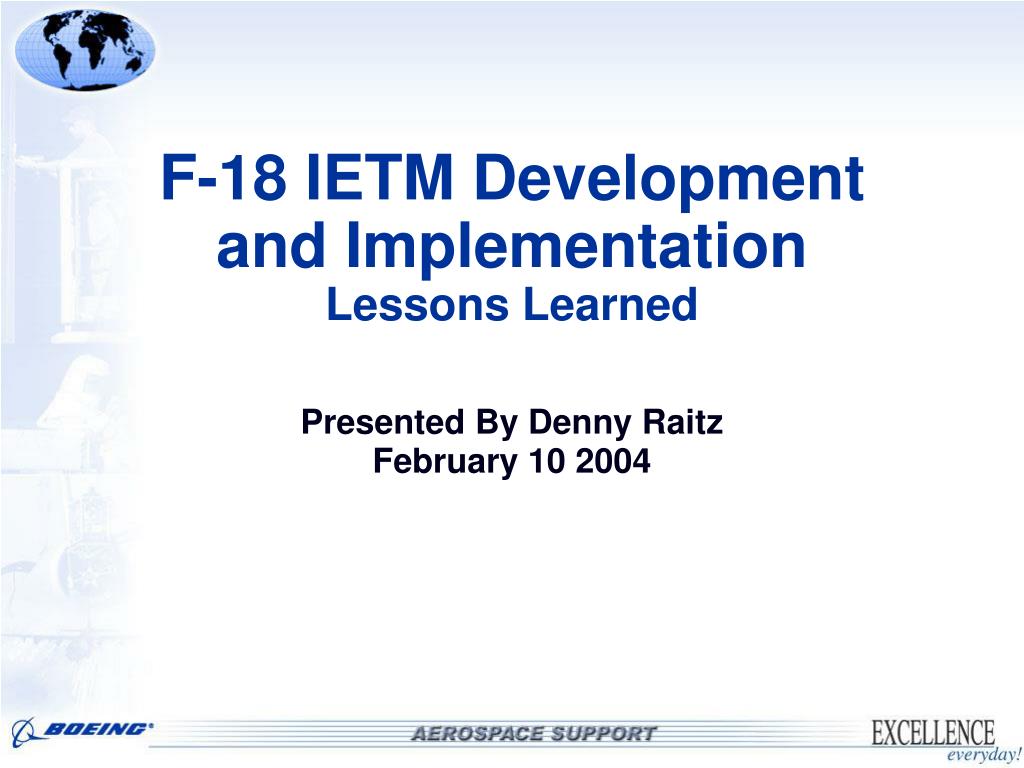 F-18 IETM Development and Implementation
Lessons Learned

Presented By Denny Raitz
February 10 2004

BOEING®
AEROSPACE SUPPORT
EXCELLENCE everyday!